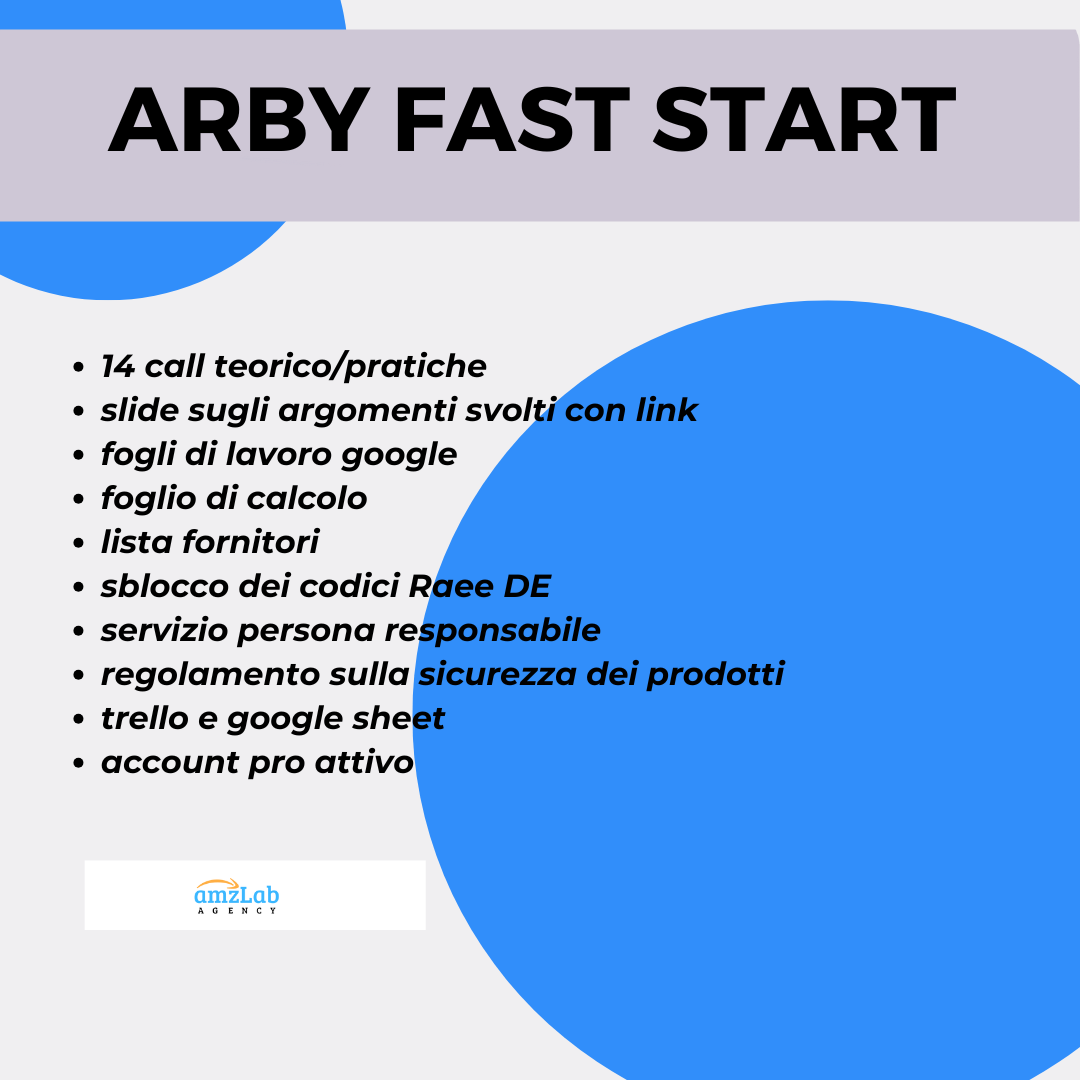 ARBY FAST START

- 14 call teorico/pratiche
- slide sugli argomenti svolti con link
- fogli di lavoro google
- foglio di calcolo
- lista fornitori
- sblocco dei codici Raee DE
- servizio persona responsabile
- regolamento sulla sicurezza dei prodotti
- trello e google sheet
- account pro attivo

amzLab
AGENCY